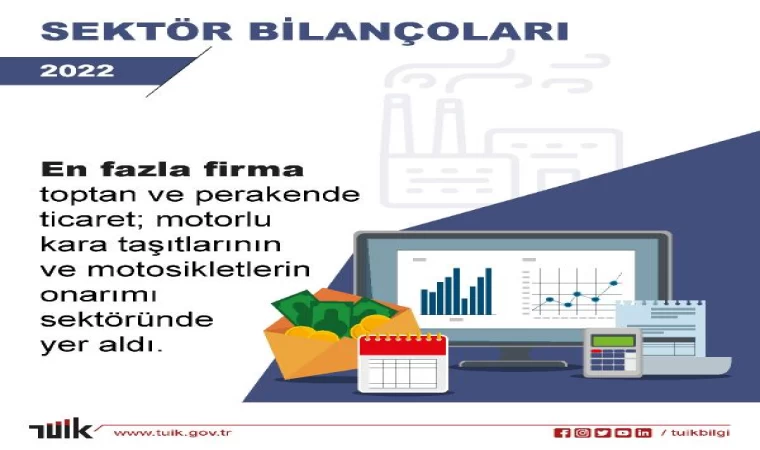 SEKTÖR BİLANÇOLARI

2022

En fazla firma toptan ve perakende ticaret; motorlu kara taşıtlarının ve motosikletlerin onarımı sektöründe yer aldı.

tüik www.tuik.gov.tr

/ tuikbilgi